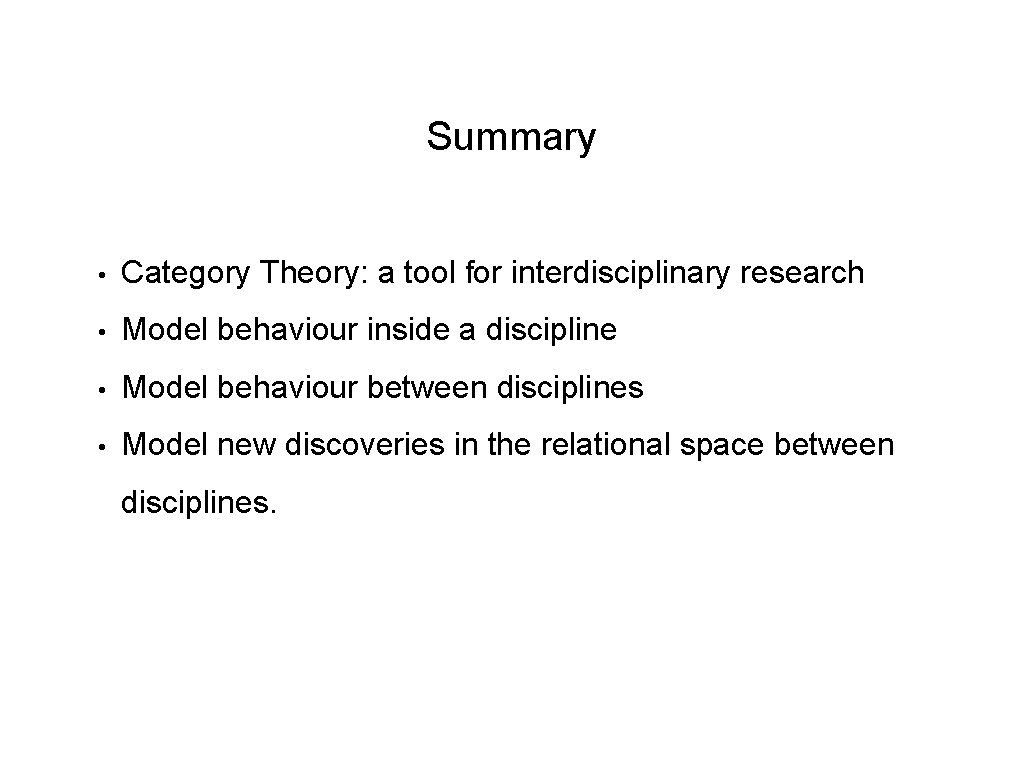 Summary

• Category Theory: a tool for interdisciplinary research
• Model behaviour inside a discipline
• Model behaviour between disciplines
• Model new discoveries in the relational space between disciplines.